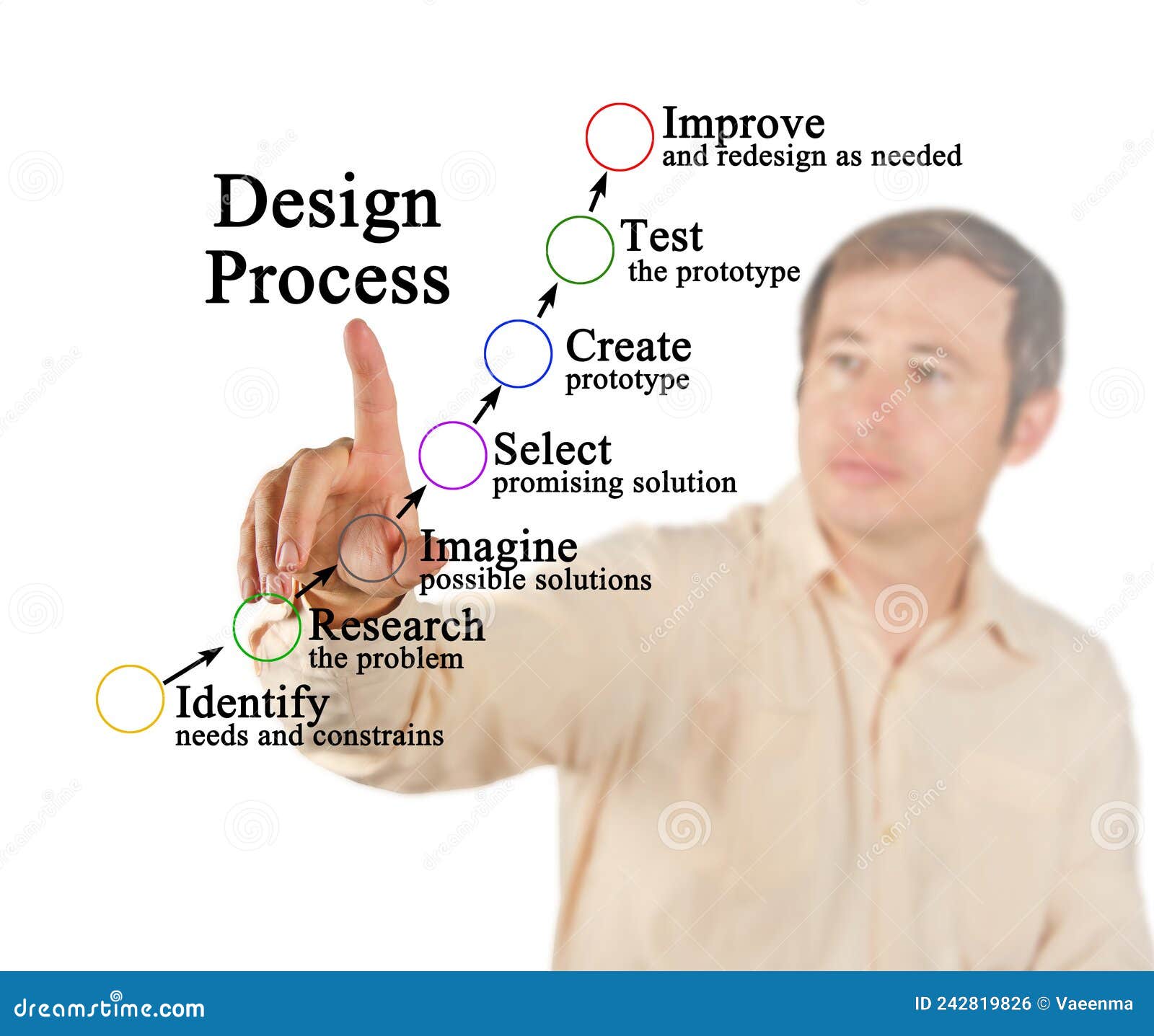 Design Process

Improve
and redesign as needed

Test
the prototype

Create
prototype

Select
promising solution

Imagine
possible solutions

Research
the problem

Identify
needs and constrains

dreamstime.com

ID 242819826 © Vaeenma